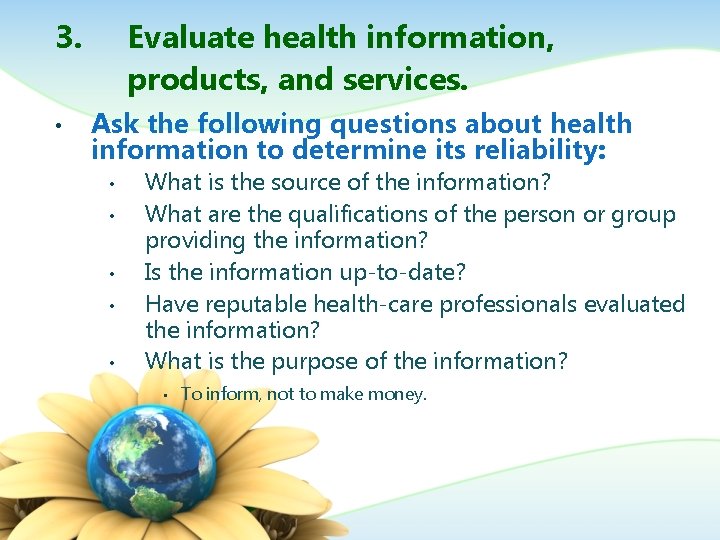 3. Evaluate health information, products, and services.

• Ask the following questions about health information to determine its reliability:
• What is the source of the information?
• What are the qualifications of the person or group providing the information?
• Is the information up-to-date?
• Have reputable health-care professionals evaluated the information?
• What is the purpose of the information?
• To inform, not to make money.